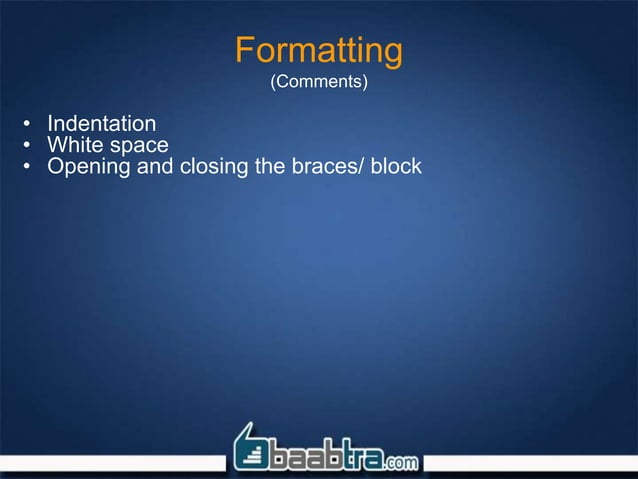 Formatting
(Comments)

• Indentation
• White space
• Opening and closing the braces/ block

baabtra.com